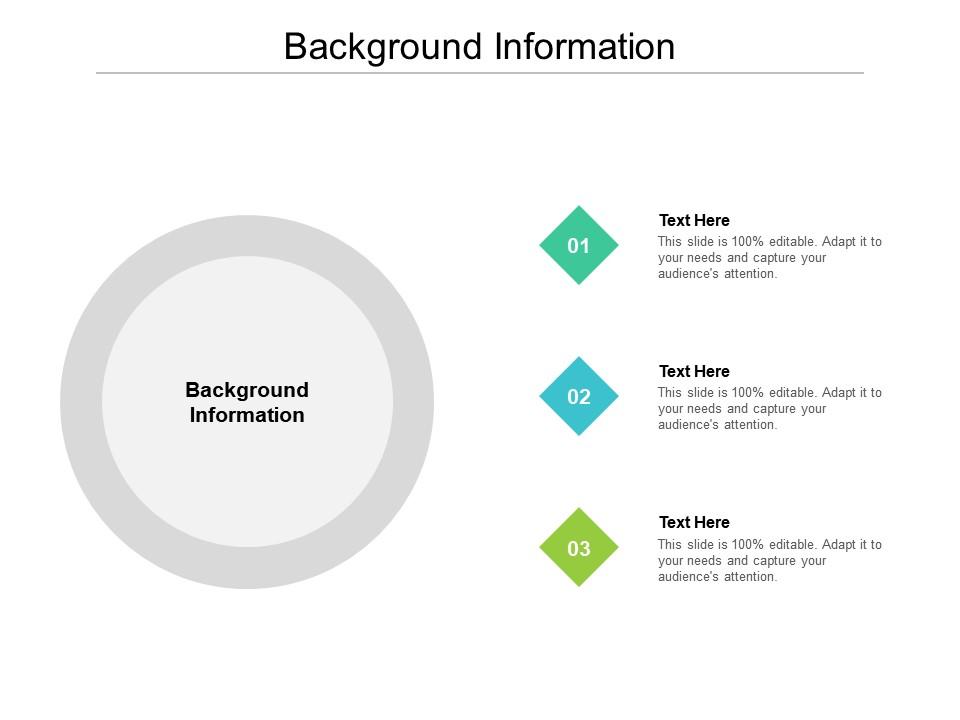 Background Information

Background Information

01

Text Here

This slide is 100% editable. Adapt it to your needs and capture your audience's attention.

02

Text Here

This slide is 100% editable. Adapt it to your needs and capture your audience's attention.

03

Text Here

This slide is 100% editable. Adapt it to your needs and capture your audience's attention.